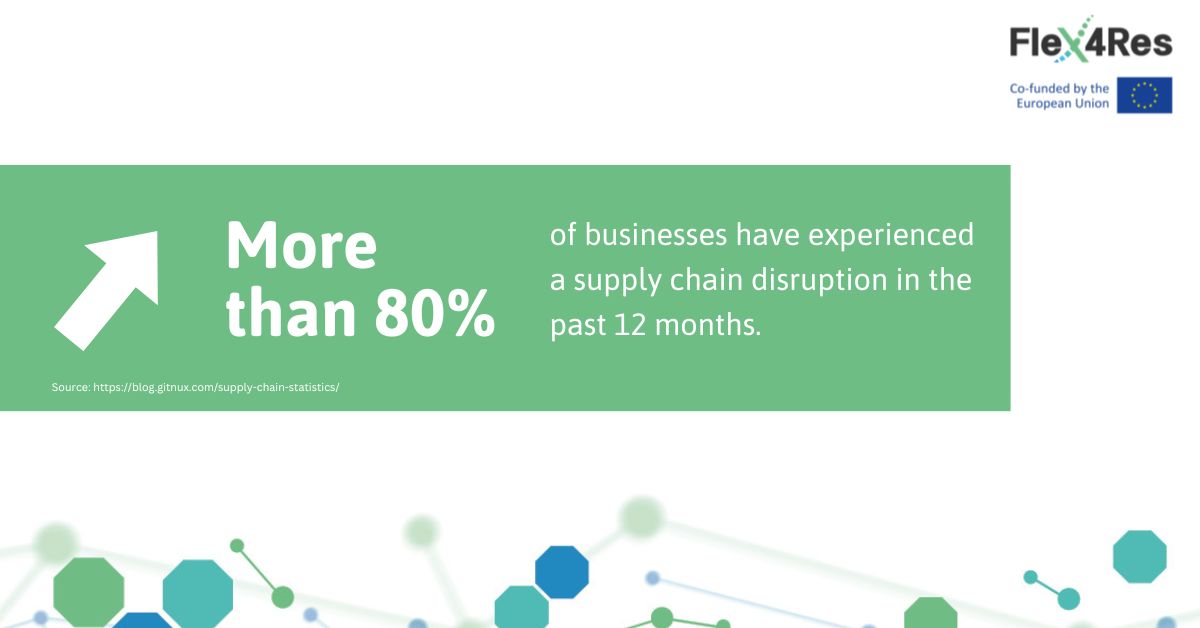 Flex4Res

Co-funded by the European Union

More than 80%

of businesses have experienced a supply chain disruption in the past 12 months.

Source: https://blog.gitnux.com/supply-chain-statistics/